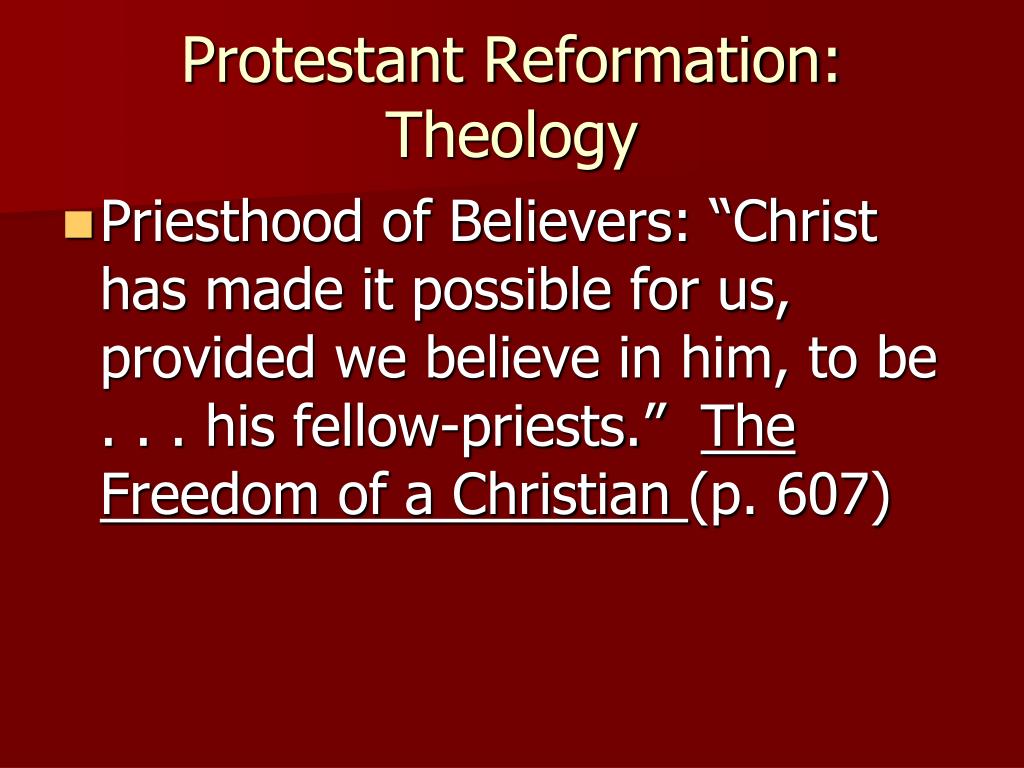 Protestant Reformation: Theology

Priesthood of Believers: “Christ has made it possible for us, provided we believe in him, to be . . . his fellow-priests.” The Freedom of a Christian (p. 607)